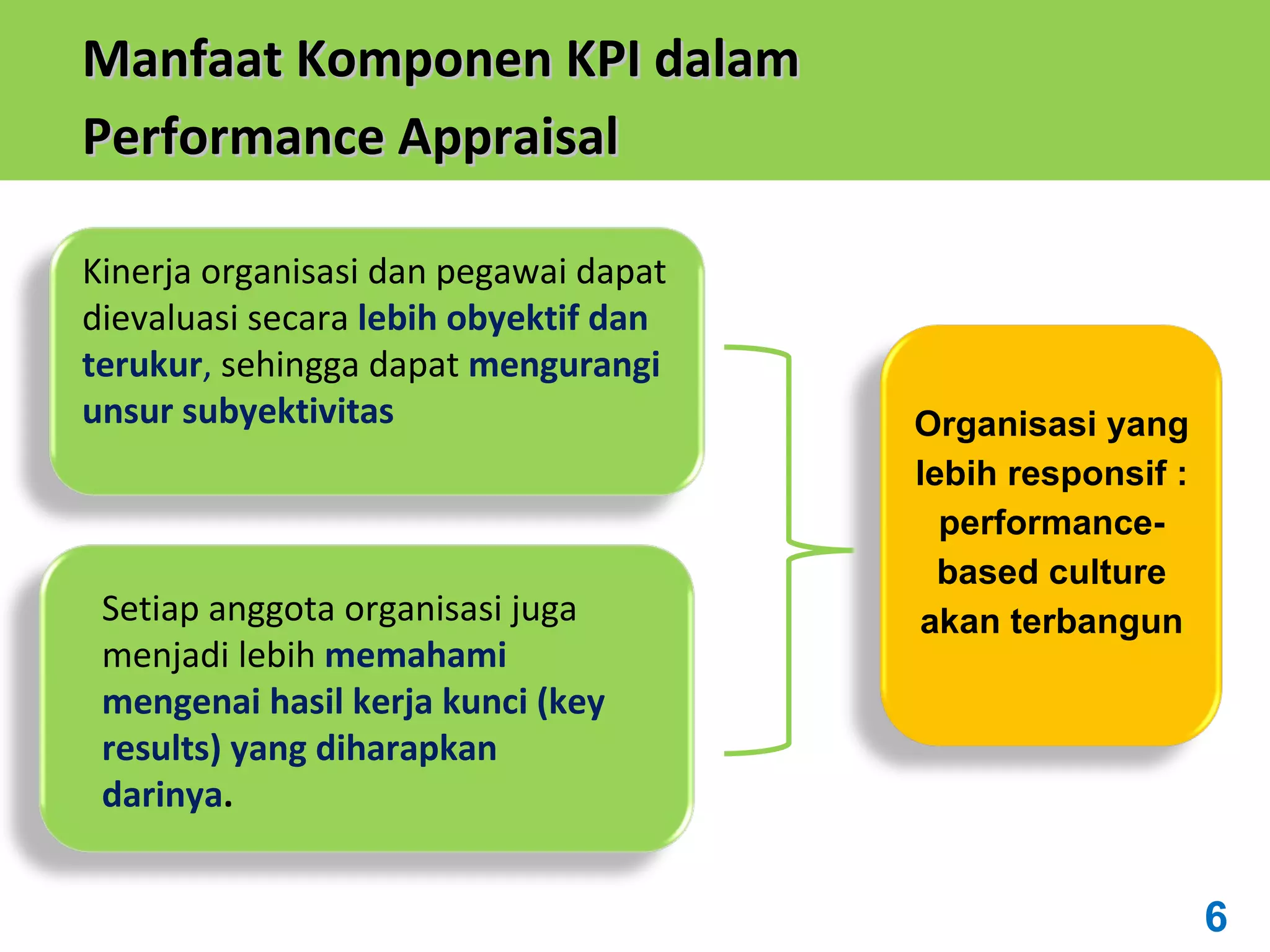 Manfaat Komponen KPI dalam Performance Appraisal

Kinerja organisasi dan pegawai dapat dievaluasi secara lebih obyektif dan terukur, sehingga dapat mengurangi unsur subyektivitas

Setiap anggota organisasi juga menjadi lebih memahami mengenai hasil kerja kunci (key results) yang diharapkan darinya.

Organisasi yang lebih responsif : performance-based culture akan terbangun

6